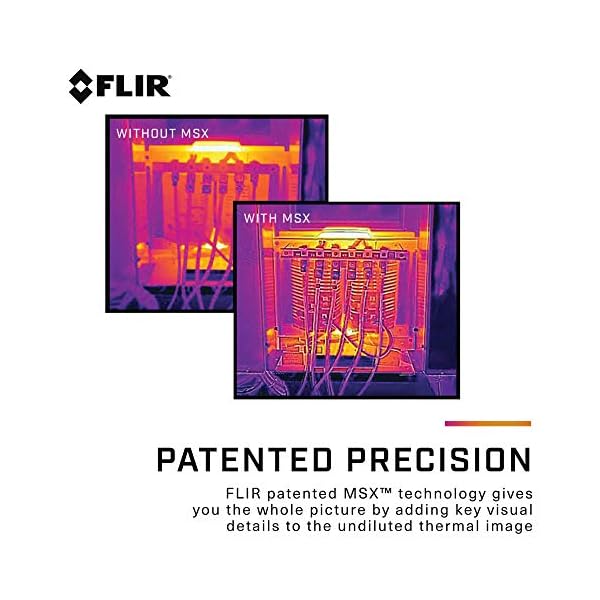 FLIR®

WITHOUT MSX

WITH MSX

PATENTED PRECISION

FLIR patented MSX™ technology gives you the whole picture by adding key visual details to the undiluted thermal image